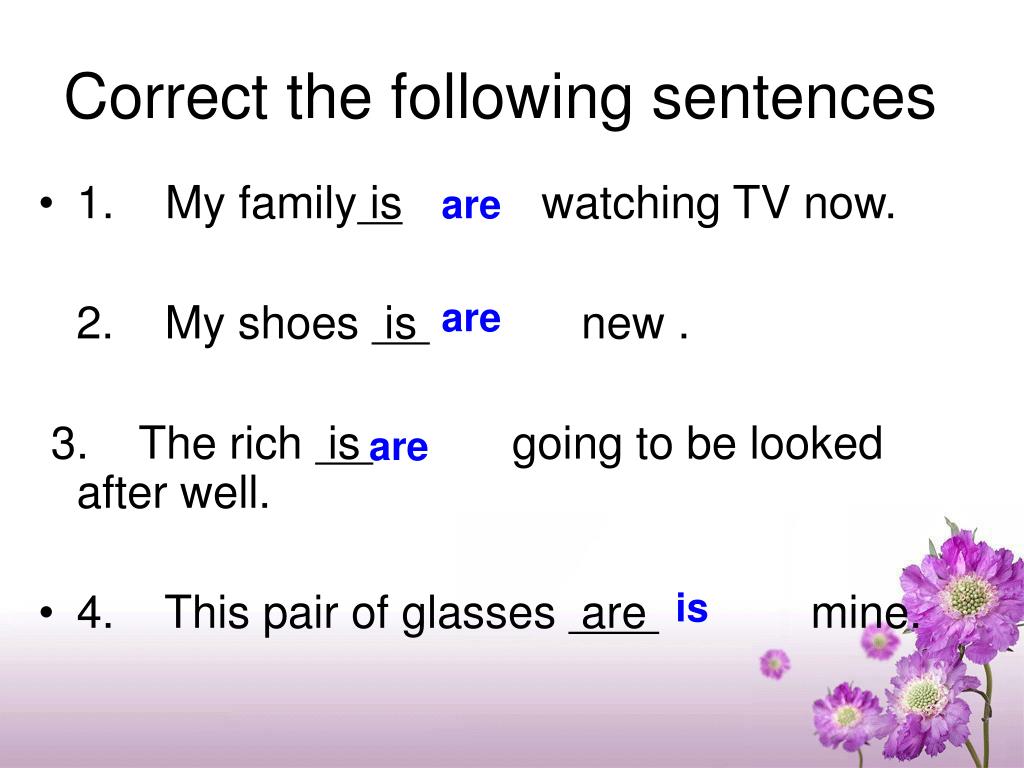 Correct the following sentences

• 1. My family is are watching TV now.

2. My shoes is are new .

3. The rich is are going to be looked after well.

• 4. This pair of glasses are is mine.